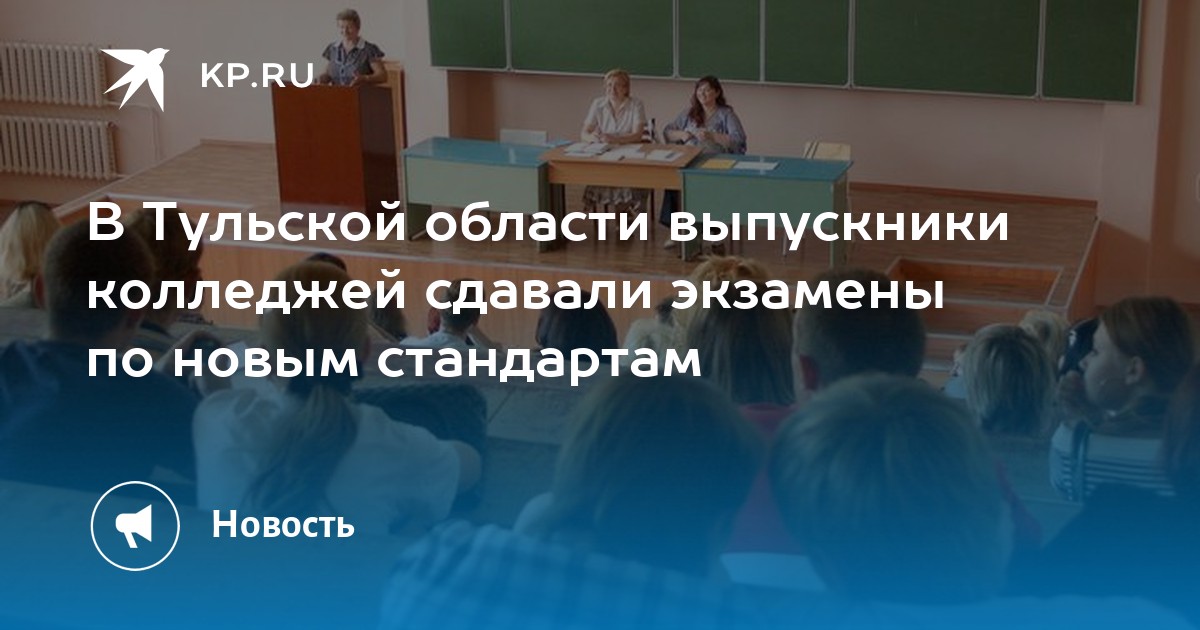 KP.RU

В Тульской области выпускники колледжей сдавали экзамены по новым стандартам

Новость